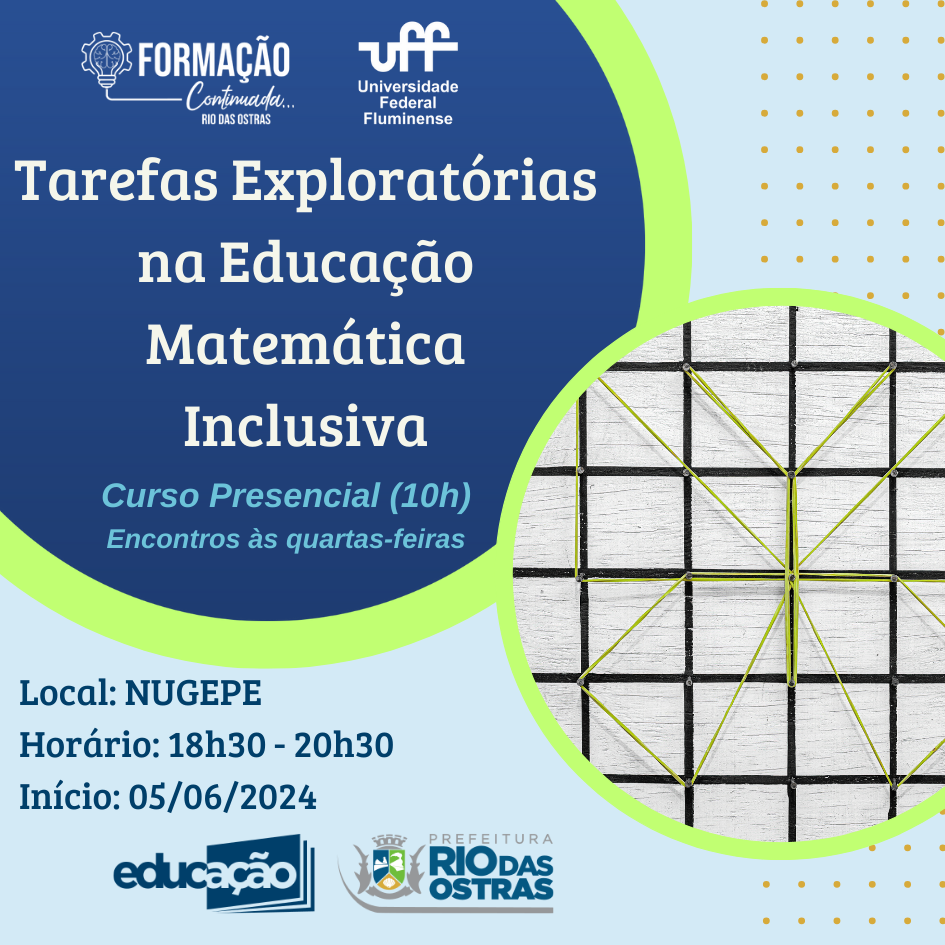 FORMAÇÃO
Continuada...
RIO DAS OSTRAS

uff
Universidade Federal Fluminense

Tarefas Exploratórias na Educação Matemática Inclusiva

Curso Presencial (10h)
Encontros às quartas-feiras

Local: NUGEPE
Horário: 18h30 - 20h30
Início: 05/06/2024

educação

PREFEITURA
RIO DAS OSTRAS